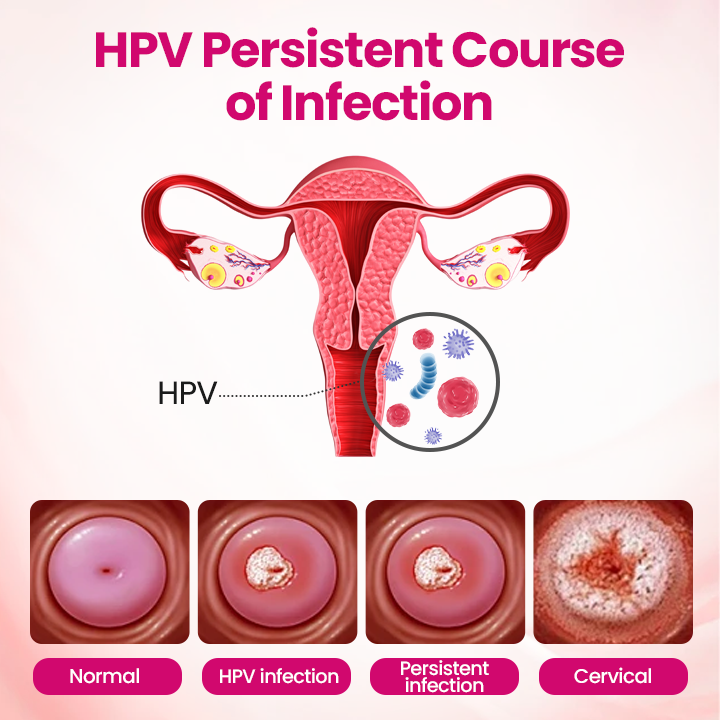 HPV Persistent Course of Infection

HPV

Normal

HPV infection

Persistent infection

Cervical